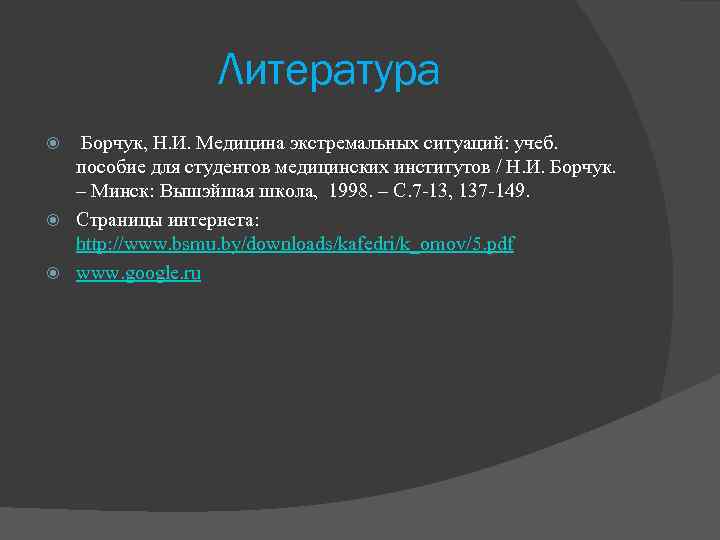 Литература

Борчук, Н.И. Медицина экстремальных ситуаций: учеб. пособие для студентов медицинских институтов / Н.И. Борчук. – Минск: Вышэйшая школа, 1998. – С.7-13, 137-149.

Страницы интернета: http://www.bsmu.by/downloads/kafedri/k_omov/5.pdf

www.google.ru